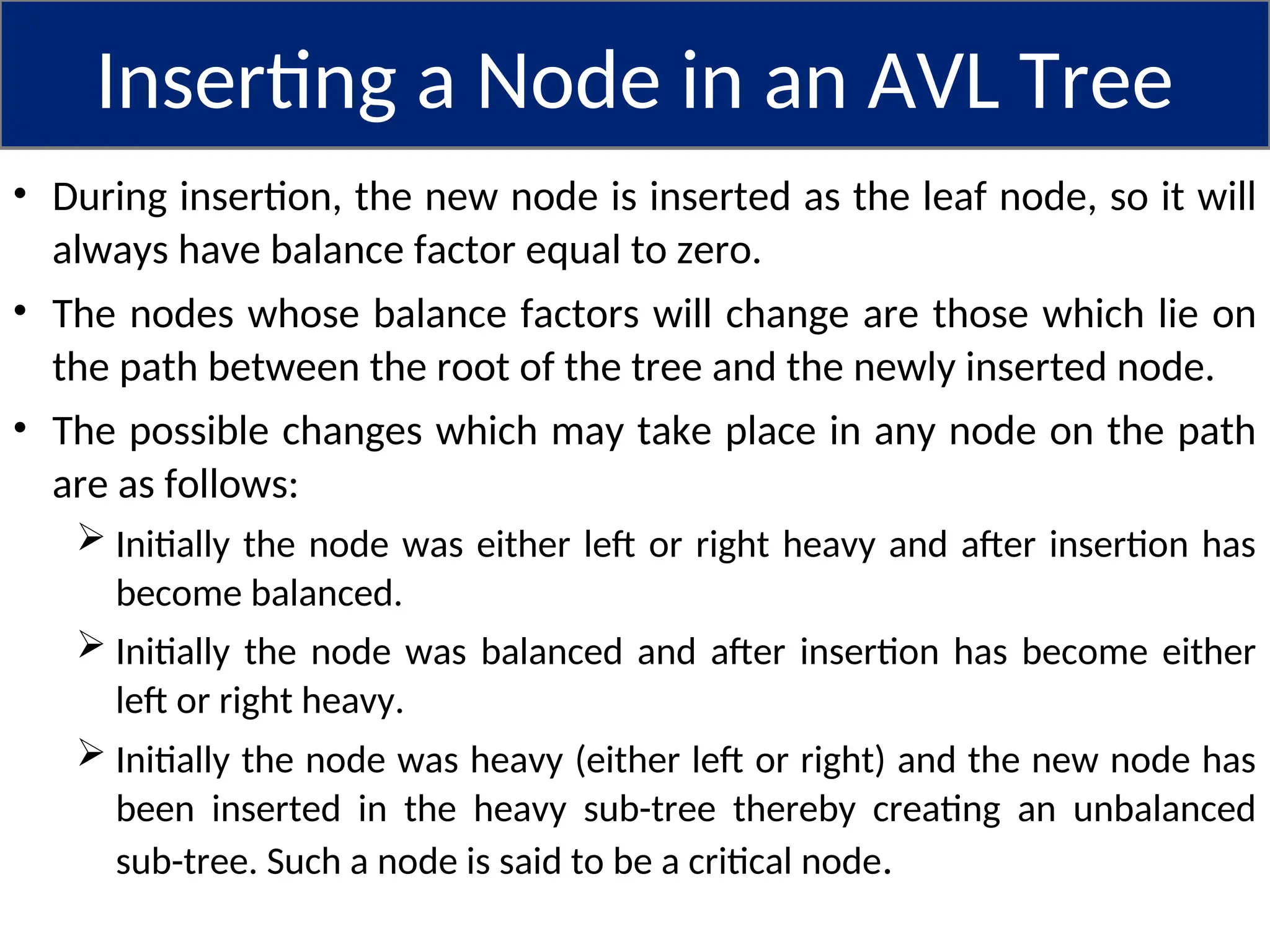 Inserting a Node in an AVL Tree

• During insertion, the new node is inserted as the leaf node, so it will always have balance factor equal to zero.

• The nodes whose balance factors will change are those which lie on the path between the root of the tree and the newly inserted node.

• The possible changes which may take place in any node on the path are as follows:

➢ Initially the node was either left or right heavy and after insertion has become balanced.

➢ Initially the node was balanced and after insertion has become either left or right heavy.

➢ Initially the node was heavy (either left or right) and the new node has been inserted in the heavy sub-tree thereby creating an unbalanced sub-tree. Such a node is said to be a critical node.